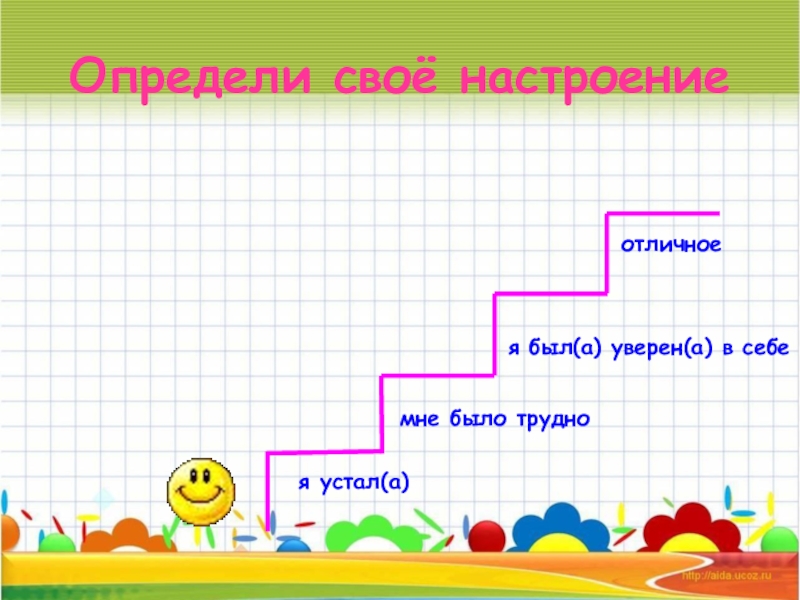 Определи своё настроение

отличное

я был(а) уверен(а) в себе

мне было трудно

я устал(а)

http://aida.ucoz.ru